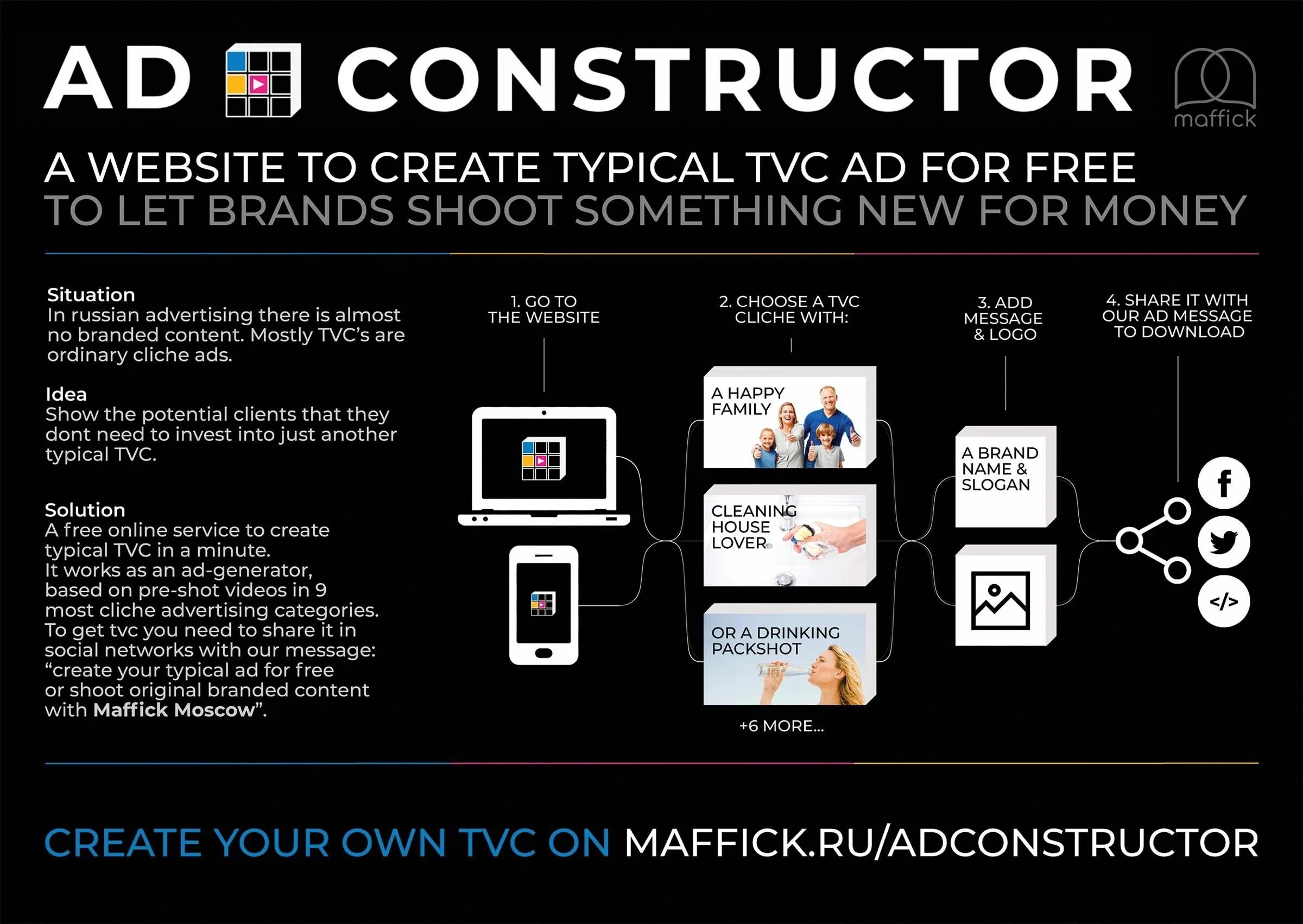 AD CONSTRUCTOR

maffick

A WEBSITE TO CREATE TYPICAL TVC AD FOR FREE
TO LET BRANDS SHOOT SOMETHING NEW FOR MONEY

Situation
In russian advertising there is almost no branded content. Mostly TVC's are ordinary cliche ads.

Idea
Show the potential clients that they dont need to invest into just another typical TVC.

Solution
A free online service to create typical TVC in a minute.
It works as an ad-generator, based on pre-shot videos in 9 most cliche advertising categories.
To get tvc you need to share it in social networks with our message: "create your typical ad for free or shoot original branded content with Maffick Moscow".

1. GO TO THE WEBSITE

2. CHOOSE A TVC CLICHE WITH:

A HAPPY FAMILY

CLEANING HOUSE LOVER

OR A DRINKING PACKSHOT

+6 MORE...

3. ADD MESSAGE & LOGO

A BRAND NAME & SLOGAN

4. SHARE IT WITH OUR AD MESSAGE TO DOWNLOAD

f

</>

CREATE YOUR OWN TVC ON MAFFICK.RU/ADCONSTRUCTOR